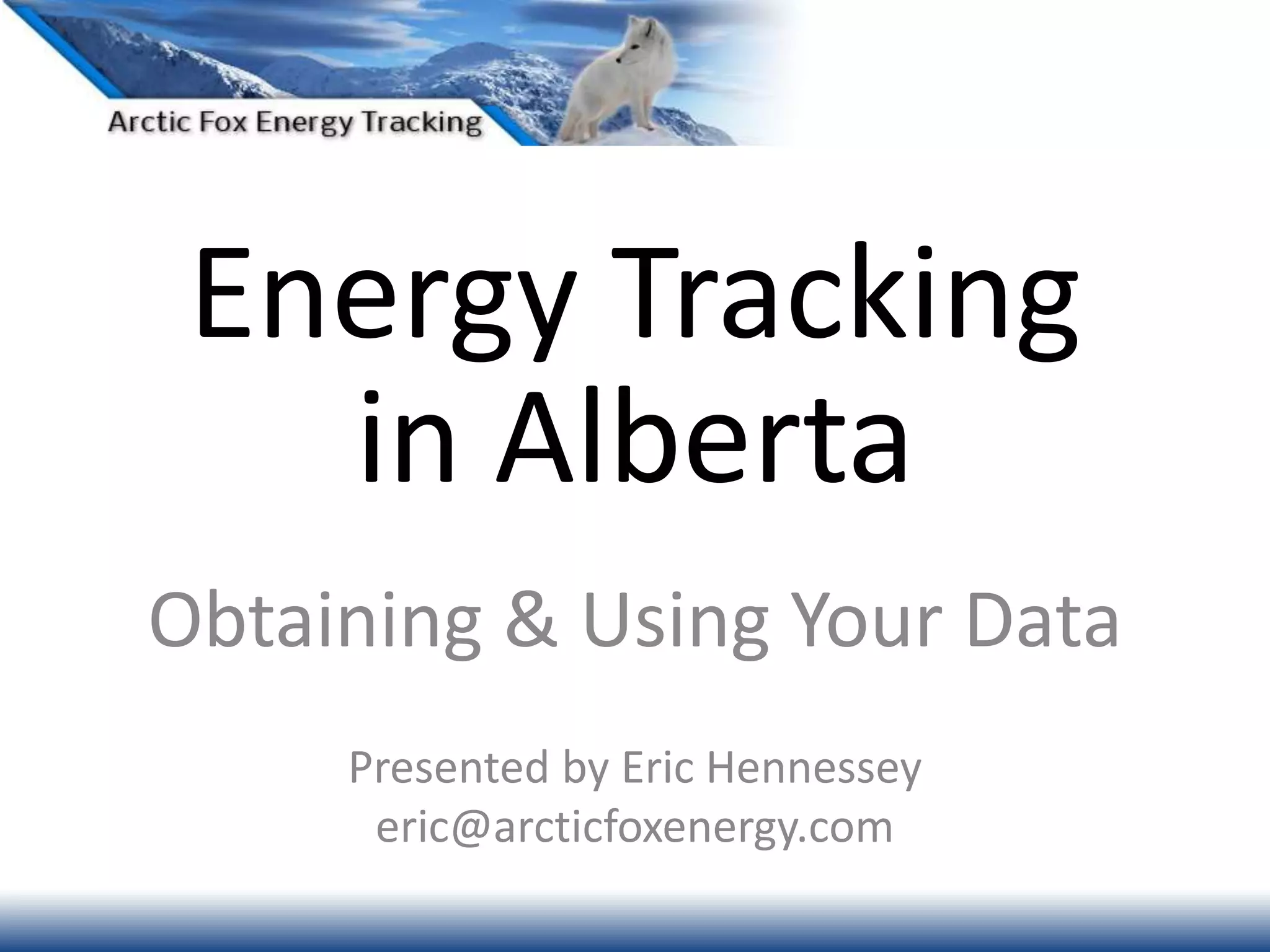 Arctic Fox Energy Tracking

Energy Tracking in Alberta

Obtaining & Using Your Data

Presented by Eric Hennessey
eric@arcticfoxenergy.com